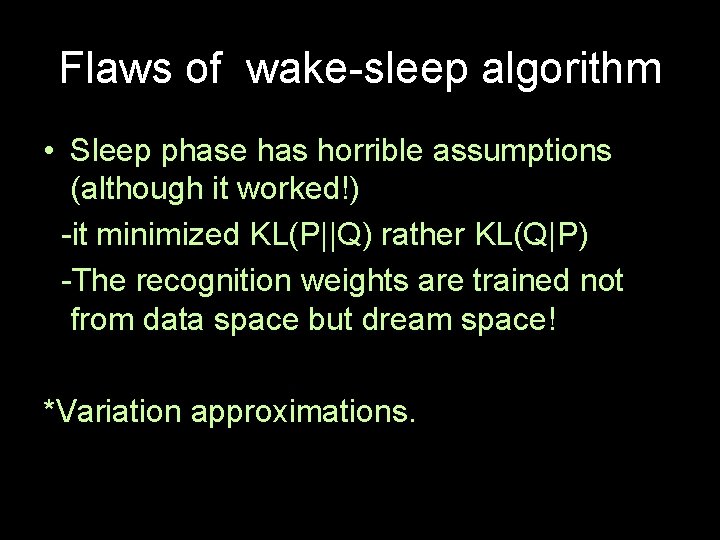 Flaws of wake-sleep algorithm

• Sleep phase has horrible assumptions (although it worked!)

-it minimized KL(P||Q) rather KL(Q|P)

-The recognition weights are trained not from data space but dream space!

*Variation approximations.